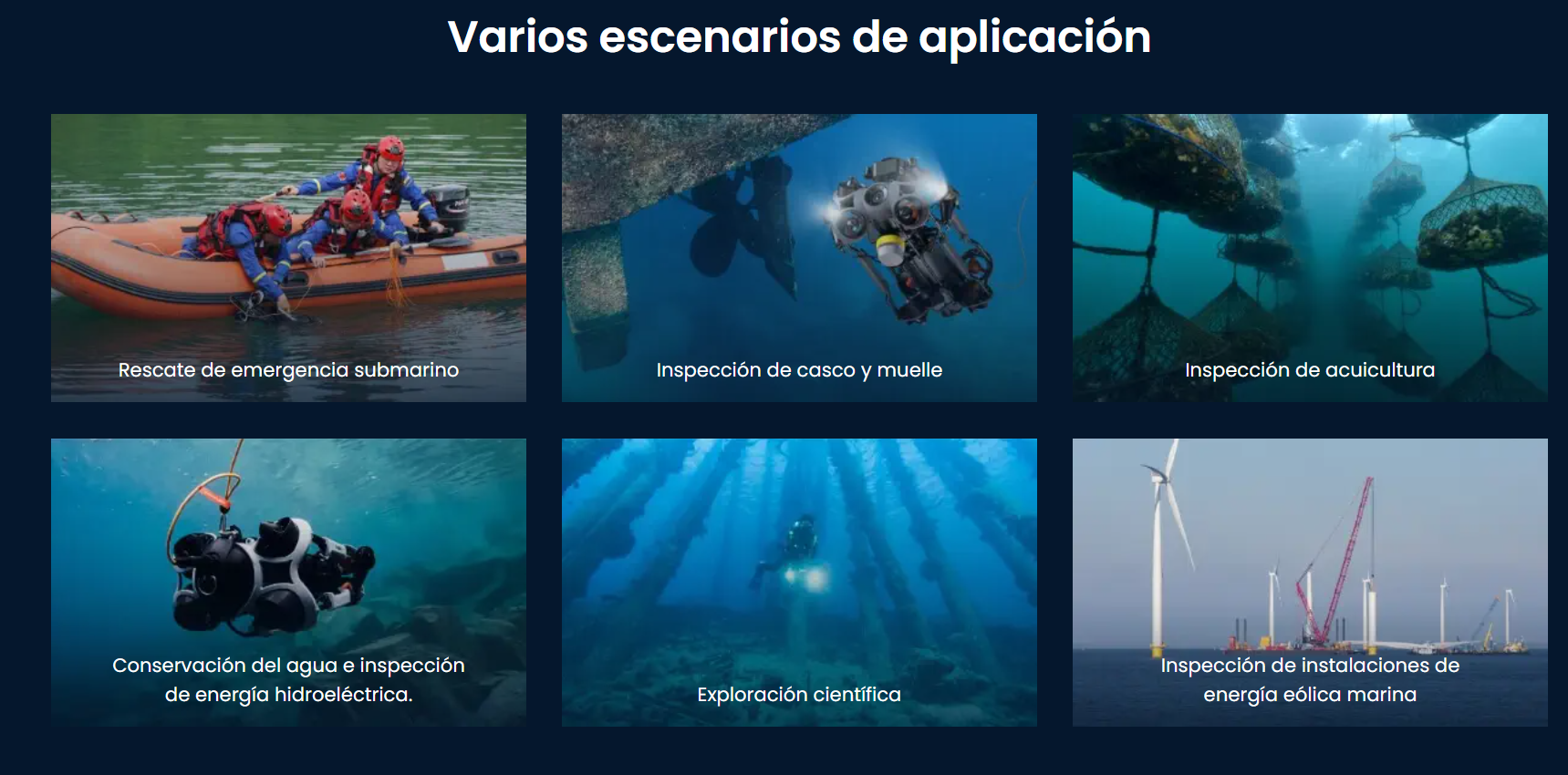 Varios escenarios de aplicación

Rescate de emergencia submarino

Inspección de casco y muelle

Inspección de acuicultura

Conservación del agua e inspección de energía hidroeléctrica.

Exploración científica

Inspección de instalaciones de energía eólica marina